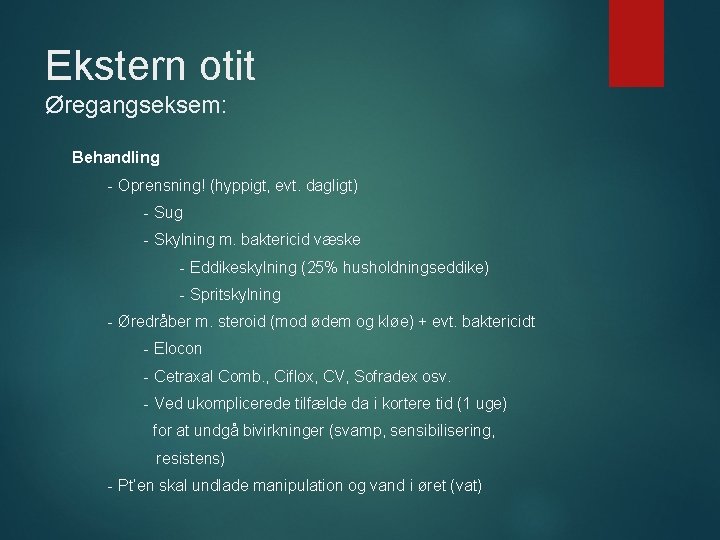 Ekstern otit
Øregangseksem:

Behandling

- Oprensning! (hyppigt, evt. dagligt)
- Sug
- Skylning m. baktericid væske
- Eddikeskylning (25% husholdningseddike)
- Spritskylning
- Øredråber m. steroid (mod ødem og kløe) + evt. baktericidt
- Elocon
- Cetraxal Comb., Ciflox, CV, Sofradex osv.
- Ved ukomplicerede tilfælde da i kortere tid (1 uge) for at undgå bivirkninger (svamp, sensibilisering, resistens)
- Pt'en skal undlade manipulation og vand i øret (vat)